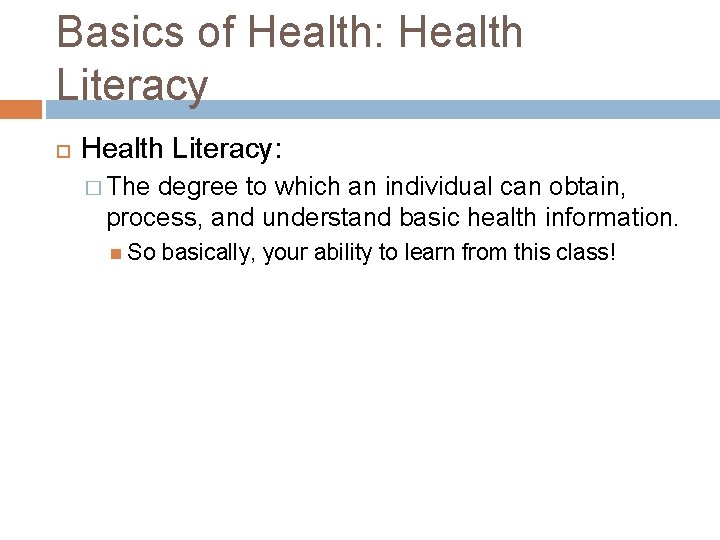 Basics of Health: Health Literacy

Health Literacy:

The degree to which an individual can obtain, process, and understand basic health information.

So basically, your ability to learn from this class!